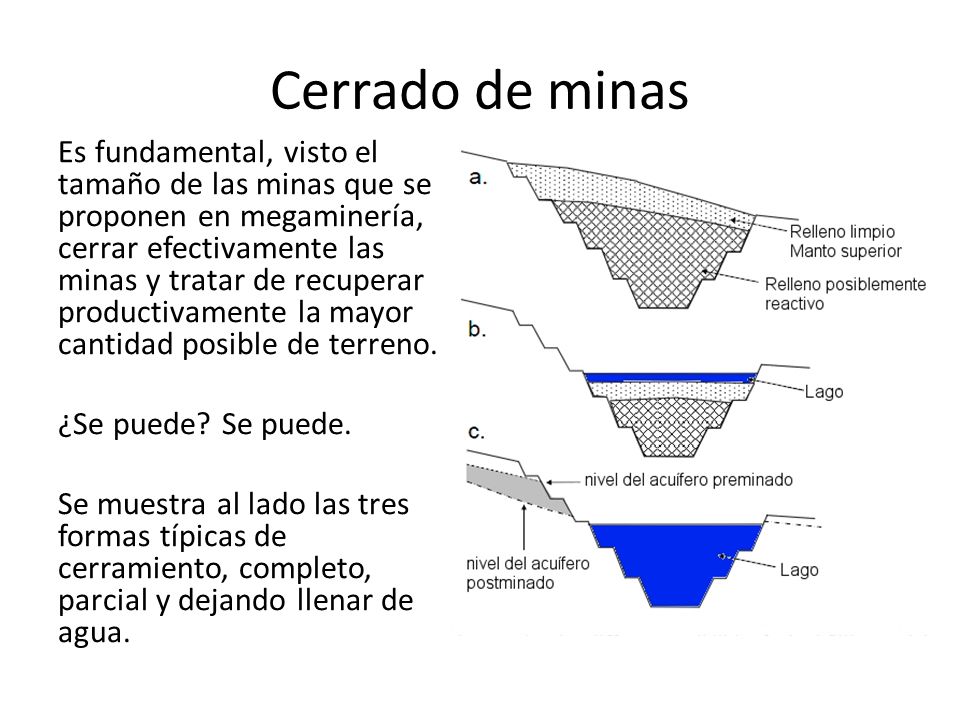 Cerrado de minas

Es fundamental, visto el tamaño de las minas que se proponen en megaminería, cerrar efectivamente las minas y tratar de recuperar productivamente la mayor cantidad posible de terreno.

¿Se puede? Se puede.

Se muestra al lado las tres formas típicas de cerramiento, completo, parcial y dejando llenar de agua.

a.
Relleno limpio
Manto superior
Relleno posiblemente reactivo

b.
Lago

c.
nivel del acuífero preminado
nivel del acuífero postminado
Lago